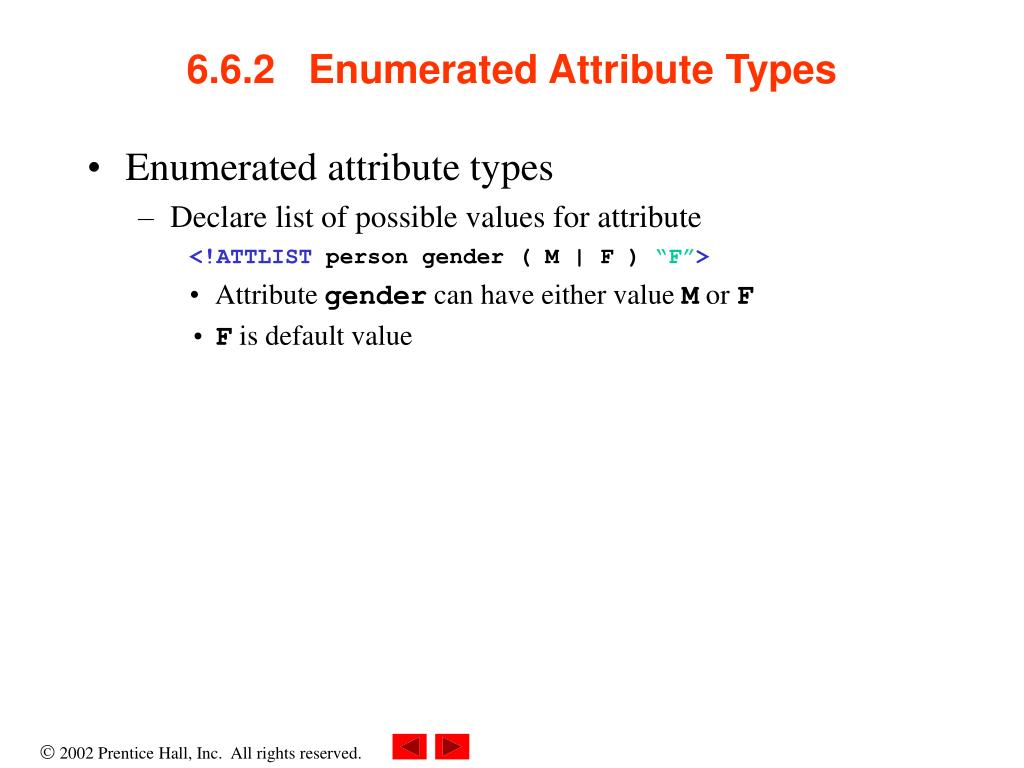 6.6.2 Enumerated Attribute Types

• Enumerated attribute types
– Declare list of possible values for attribute
<!ATTLIST person gender ( M | F ) “F”>
• Attribute gender can have either value M or F
• F is default value

© 2002 Prentice Hall, Inc. All rights reserved.